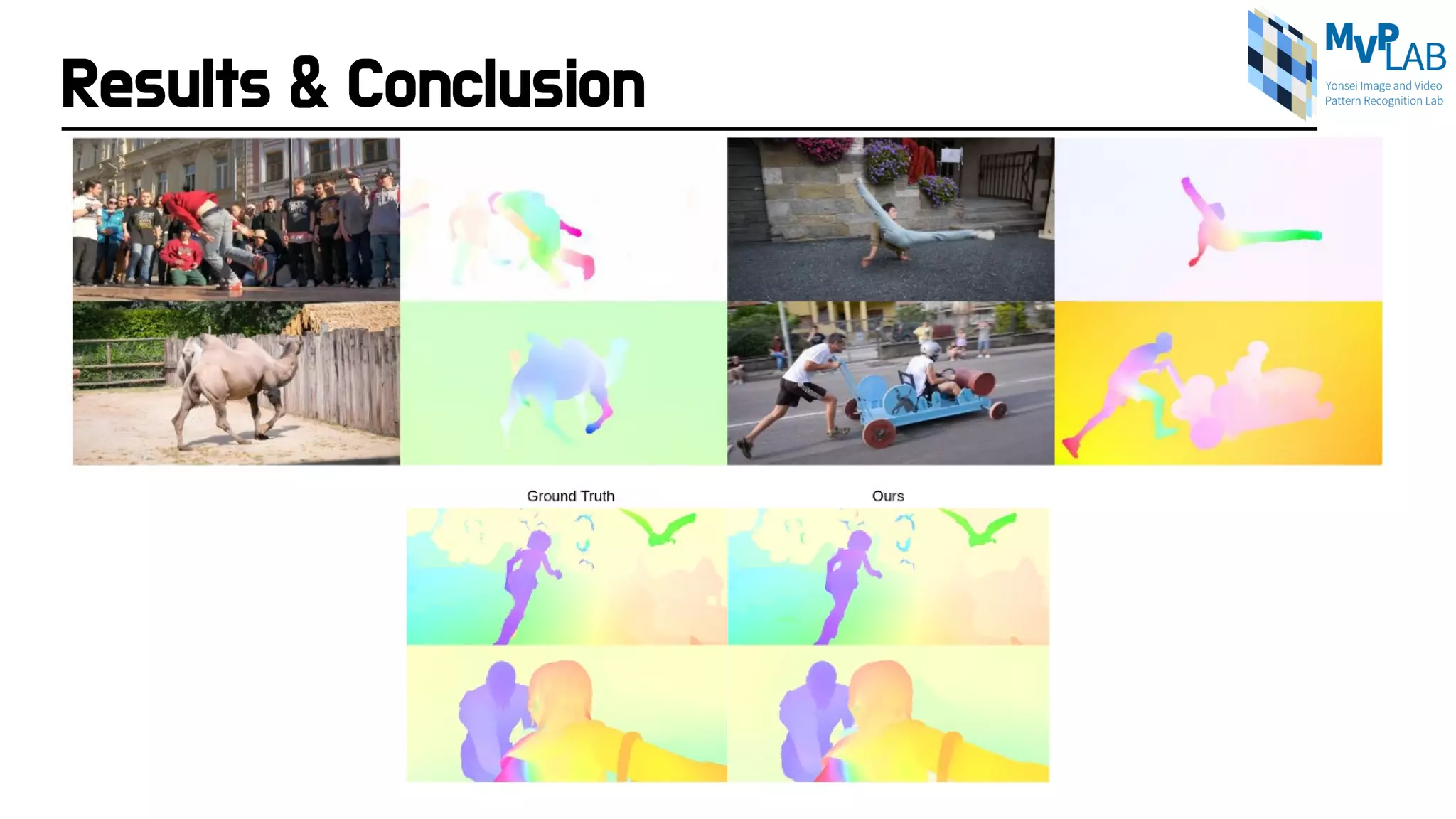 Results & Conclusion

MVP LAB
Yonsei Image and Video Pattern Recognition Lab

Ground Truth

Ours